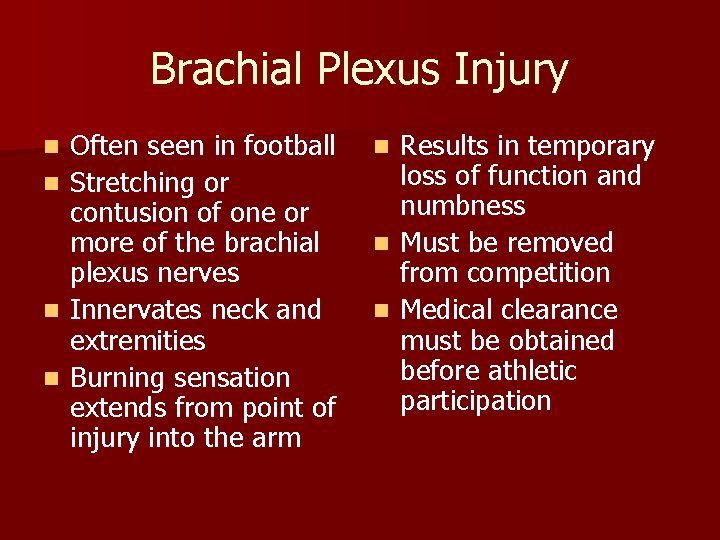 Brachial Plexus Injury

- Often seen in football
- Stretching or contusion of one or more of the brachial plexus nerves
- Innervates neck and extremities
- Burning sensation extends from point of injury into the arm

- Results in temporary loss of function and numbness
- Must be removed from competition
- Medical clearance must be obtained before athletic participation